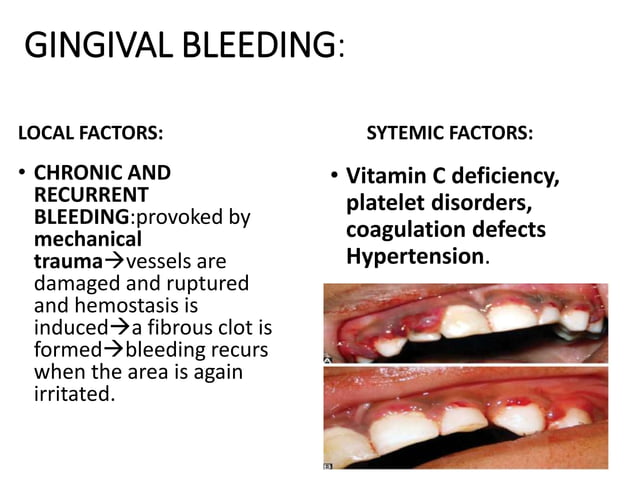 GINGIVAL BLEEDING:

LOCAL FACTORS:

• CHRONIC AND RECURRENT BLEEDING:provoked by mechanical trauma→vessels are damaged and ruptured and hemostasis is induced→a fibrous clot is formed→bleeding recurs when the area is again irritated.

SYTEMIC FACTORS:

• Vitamin C deficiency, platelet disorders, coagulation defects Hypertension.

A

B